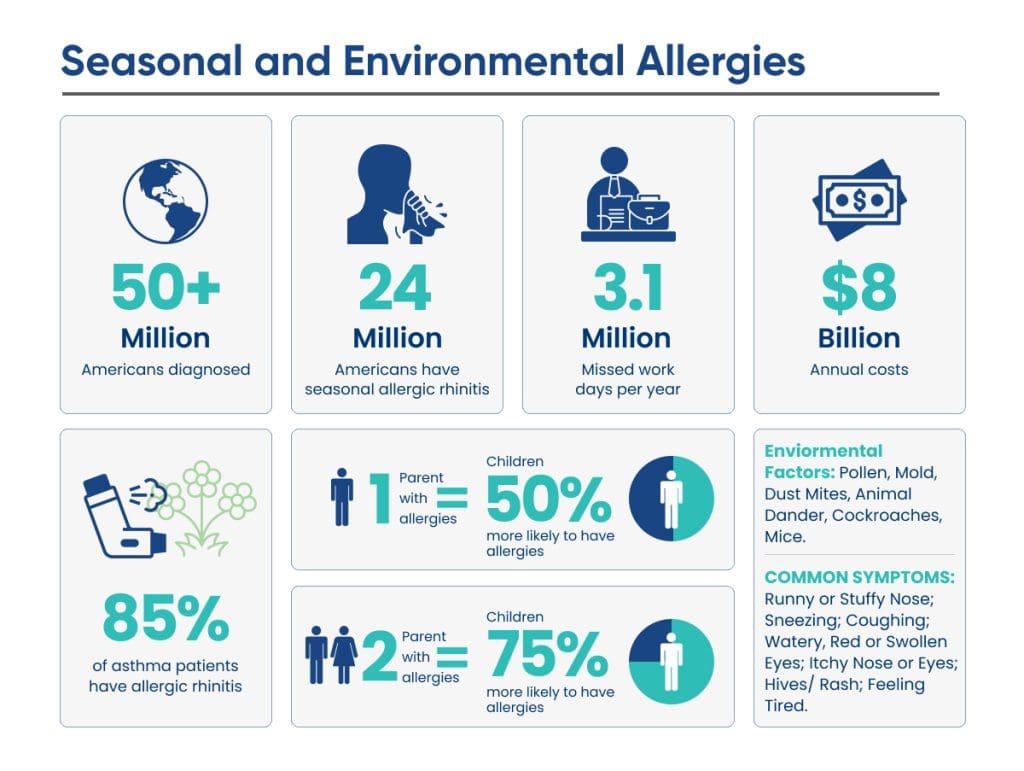 Seasonal and Environmental Allergies

50+
Million
Americans diagnosed

24
Million
Americans have seasonal allergic rhinitis

3.1
Million
Missed work days per year

$8
Billion
Annual costs

85%
of asthma patients have allergic rhinitis

1 Parent with allergies = Children 50% more likely to have allergies

2 Parent with allergies = Children 75% more likely to have allergies

Enviormental Factors: Pollen, Mold, Dust Mites, Animal Dander, Cockroaches, Mice.

COMMON SYMPTOMS: Runny or Stuffy Nose; Sneezing; Coughing; Watery, Red or Swollen Eyes; Itchy Nose or Eyes; Hives/ Rash; Feeling Tired.